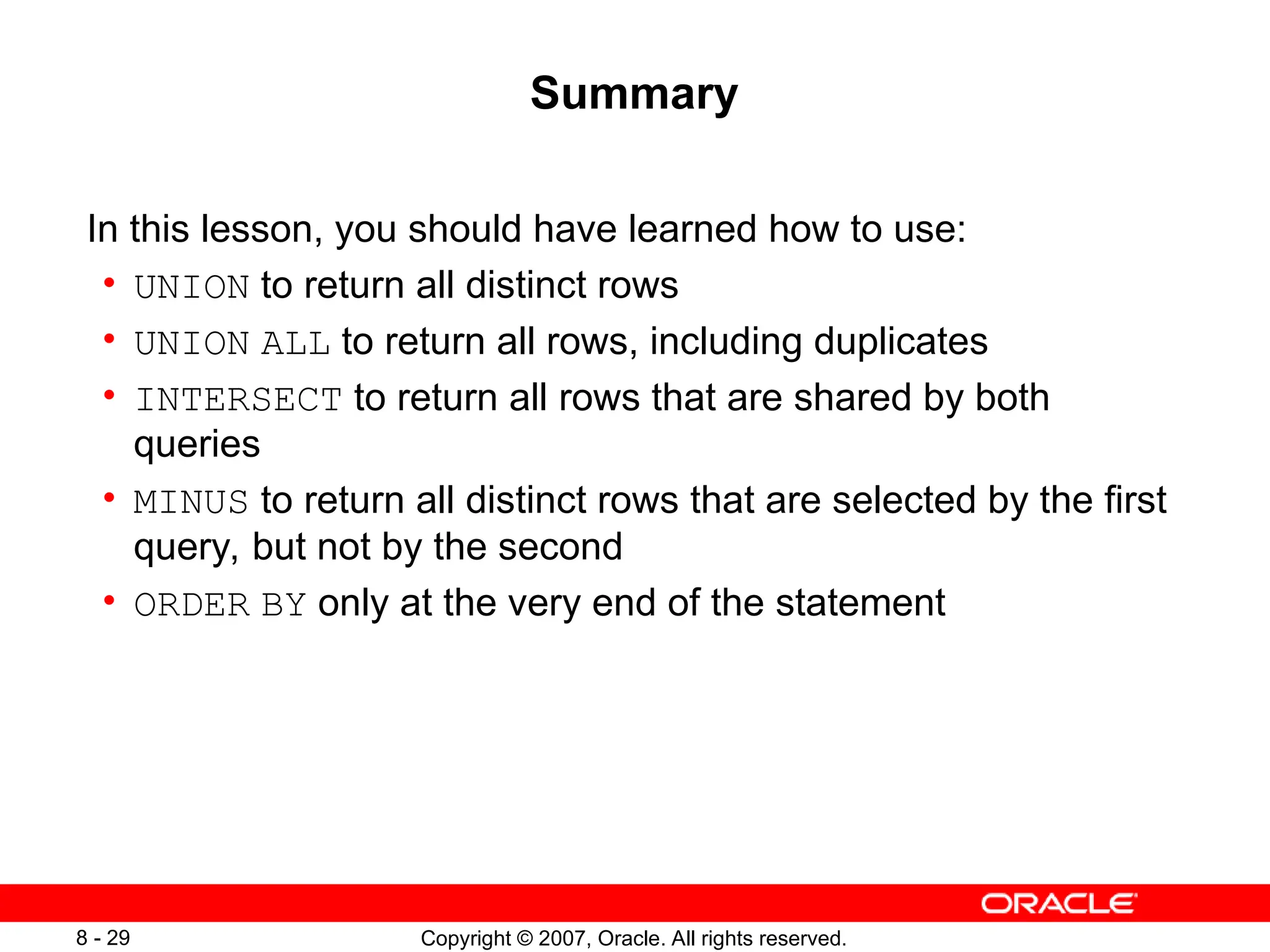 Summary

In this lesson, you should have learned how to use:
• UNION to return all distinct rows
• UNION ALL to return all rows, including duplicates
• INTERSECT to return all rows that are shared by both queries
• MINUS to return all distinct rows that are selected by the first query, but not by the second
• ORDER BY only at the very end of the statement

ORACLE

8 - 29

Copyright © 2007, Oracle. All rights reserved.